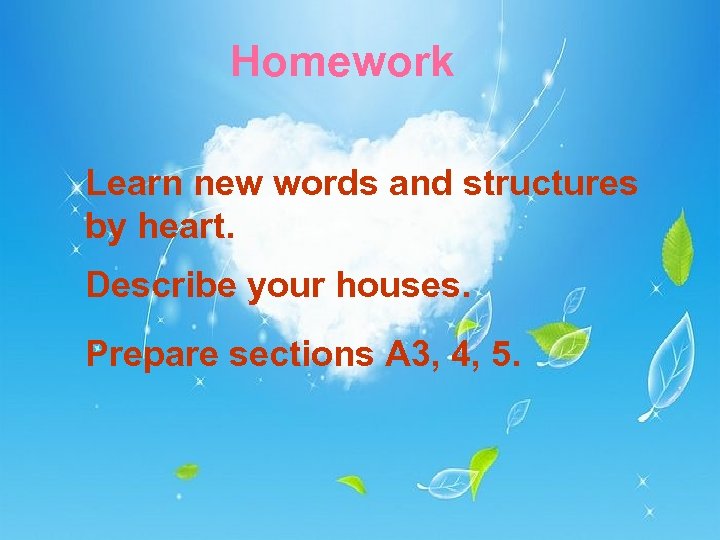 Homework

Learn new words and structures by heart.

Describe your houses.

Prepare sections A3, 4, 5.